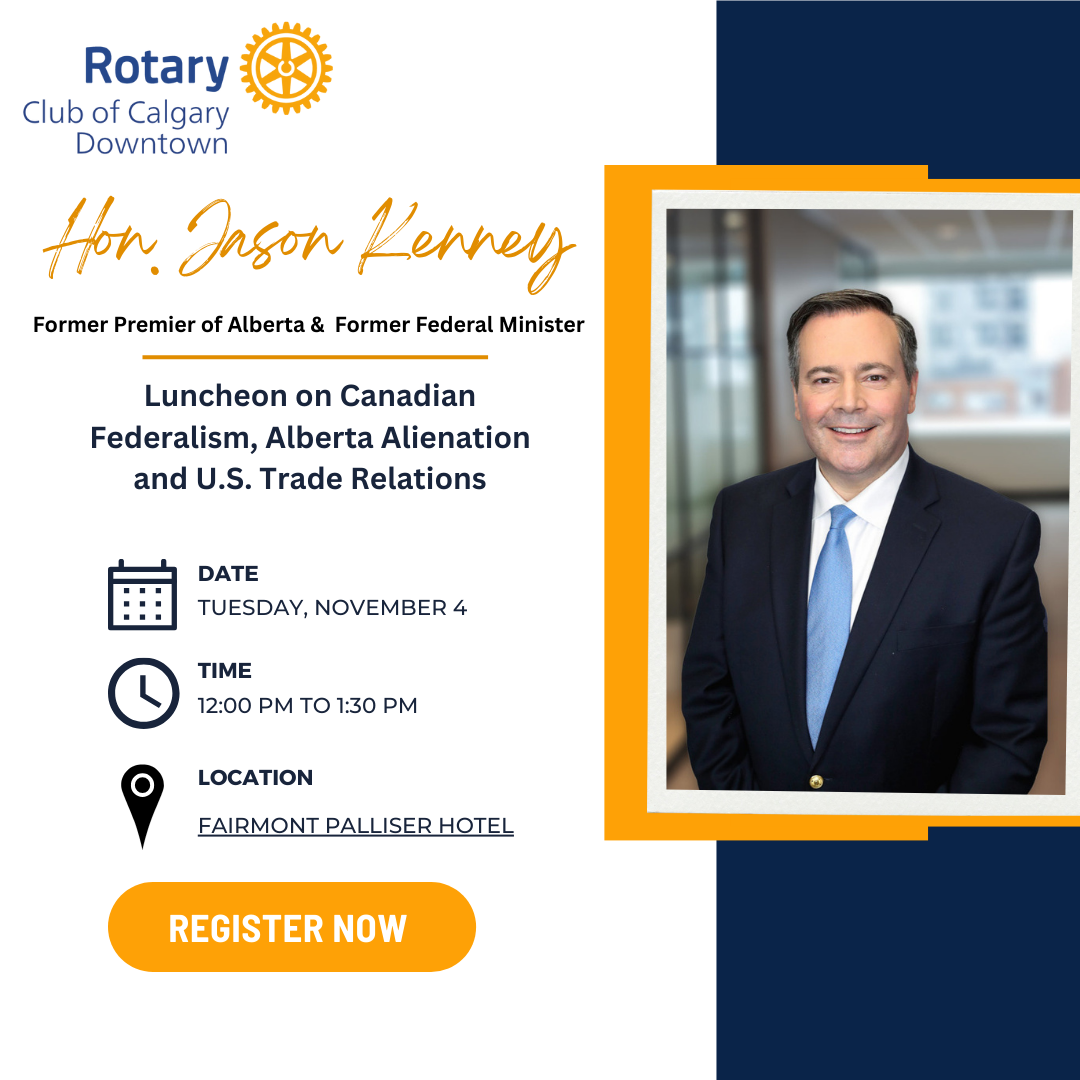 Rotary
Club of Calgary
Downtown

Hon. Jason Kenney

Former Premier of Alberta & Former Federal Minister

Luncheon on Canadian Federalism, Alberta Alienation and U.S. Trade Relations

DATE
TUESDAY, NOVEMBER 4

TIME
12:00 PM TO 1:30 PM

LOCATION
FAIRMONT PALLISER HOTEL

REGISTER NOW